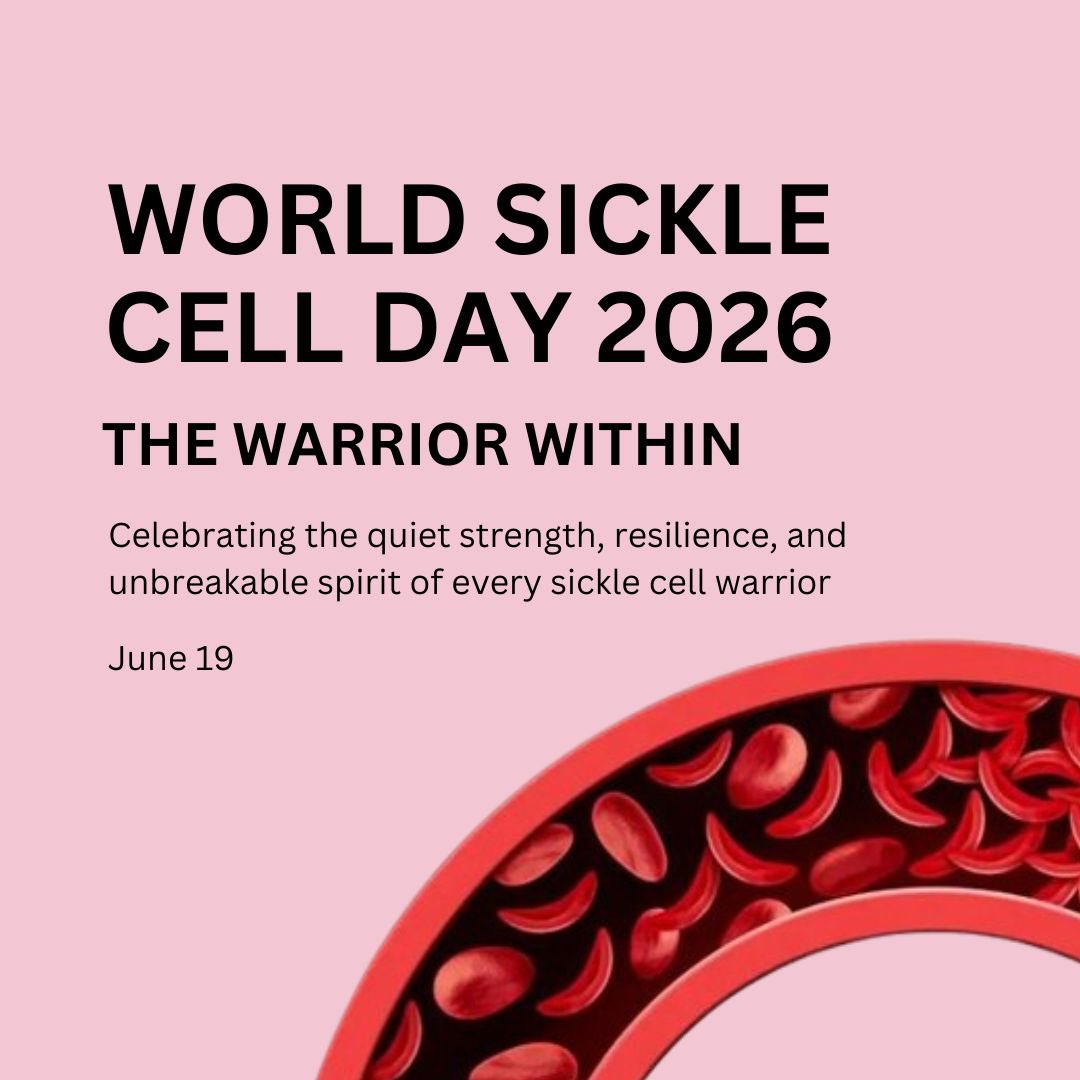 WORLD SICKLE CELL DAY 2026

THE WARRIOR WITHIN

Celebrating the quiet strength, resilience, and unbreakable spirit of every sickle cell warrior

June 19